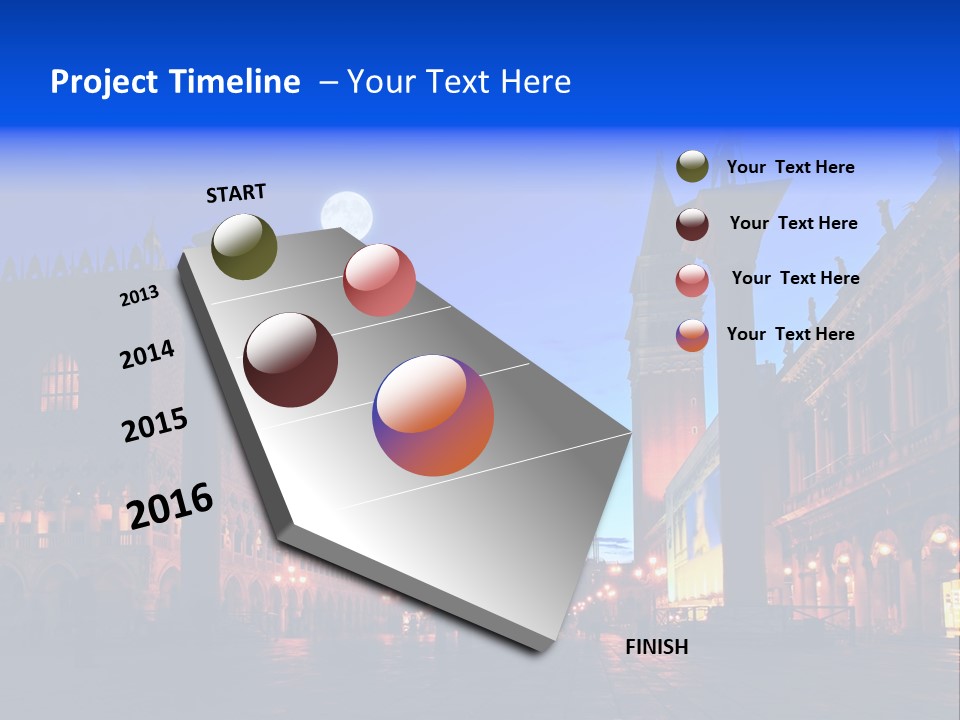 Project Timeline – Your Text Here

START

2013

2014

2015

2016

FINISH

Your Text Here

Your Text Here

Your Text Here

Your Text Here